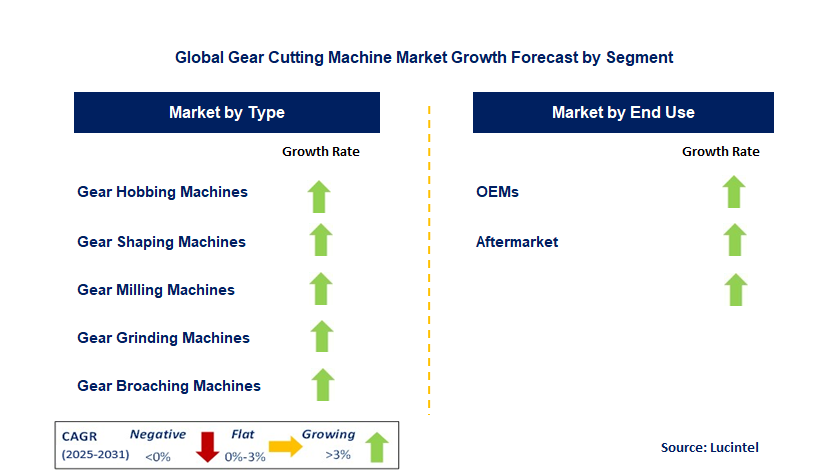 Global Gear Cutting Machine Market Growth Forecast by Segment

Market by Type

Growth Rate

Gear Hobbing Machines

Gear Shaping Machines

Gear Milling Machines

Gear Grinding Machines

Gear Broaching Machines

Market by End Use

Growth Rate

OEMs

Aftermarket

CAGR (2025-2031) Negative <0% Flat 0%-3% Growing >3%

Source: Lucintel